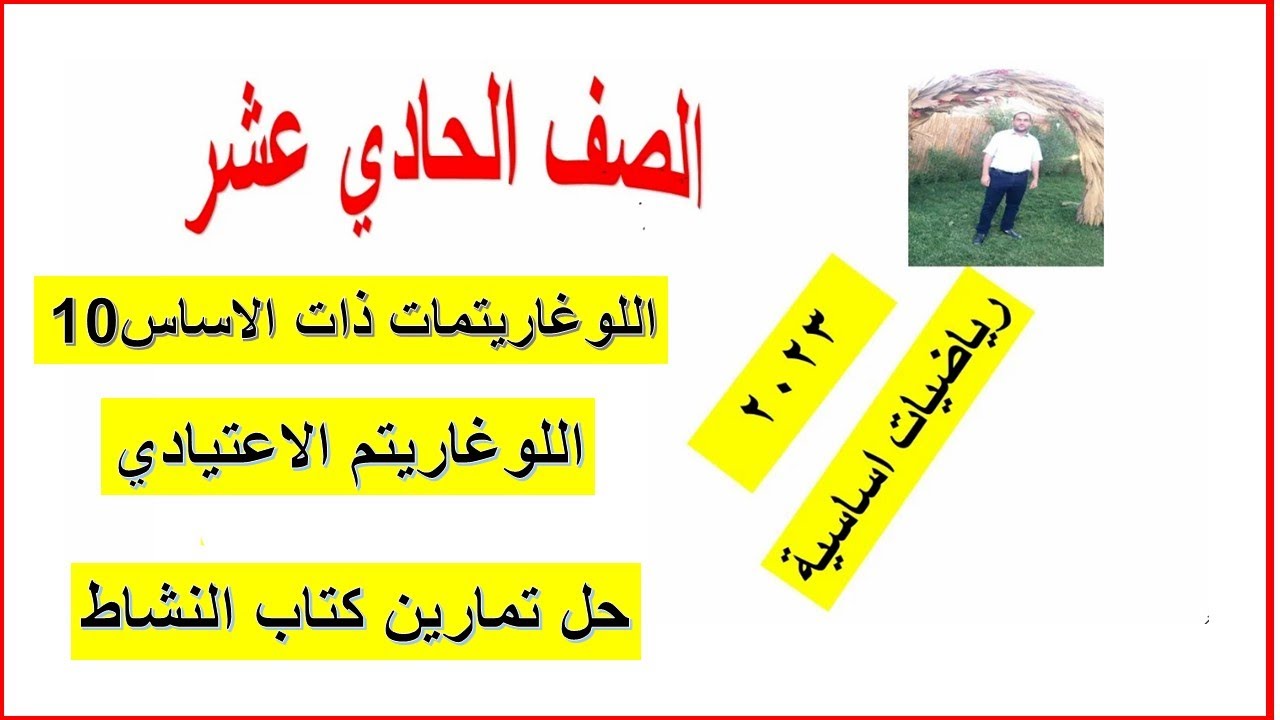 الصف الحادي عشر

اللوغاريتمات ذات الاساس10

اللوغاريتم الاعتيادي

حل تمارين كتاب النشاط

٢٠٢٣

رياضيات اساسية